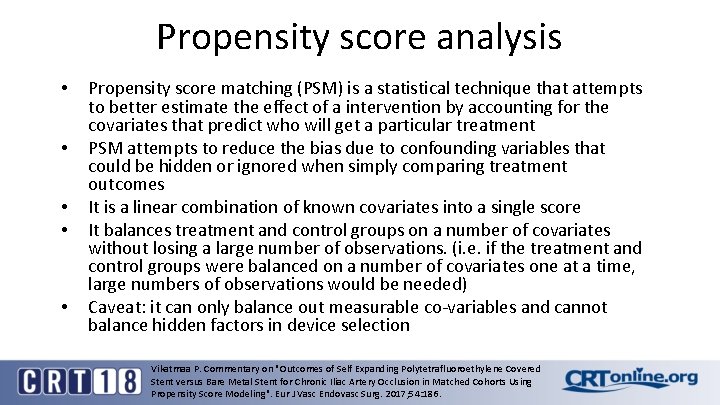 Propensity score analysis

• Propensity score matching (PSM) is a statistical technique that attempts to better estimate the effect of a intervention by accounting for the covariates that predict who will get a particular treatment
• PSM attempts to reduce the bias due to confounding variables that could be hidden or ignored when simply comparing treatment outcomes
• It is a linear combination of known covariates into a single score
• It balances treatment and control groups on a number of covariates without losing a large number of observations. (i.e. if the treatment and control groups were balanced on a number of covariates one at a time, large numbers of observations would be needed)
• Caveat: it can only balance out measurable co-variables and cannot balance hidden factors in device selection

CRT18

Vikatmaa P. Commentary on "Outcomes of Self Expanding Polytetrafluoroethylene Covered Stent versus Bare Metal Stent for Chronic Iliac Artery Occlusion in Matched Cohorts Using Propensity Score Modeling". Eur J Vasc Endovasc Surg. 2017;54:186.

CRTonline.org